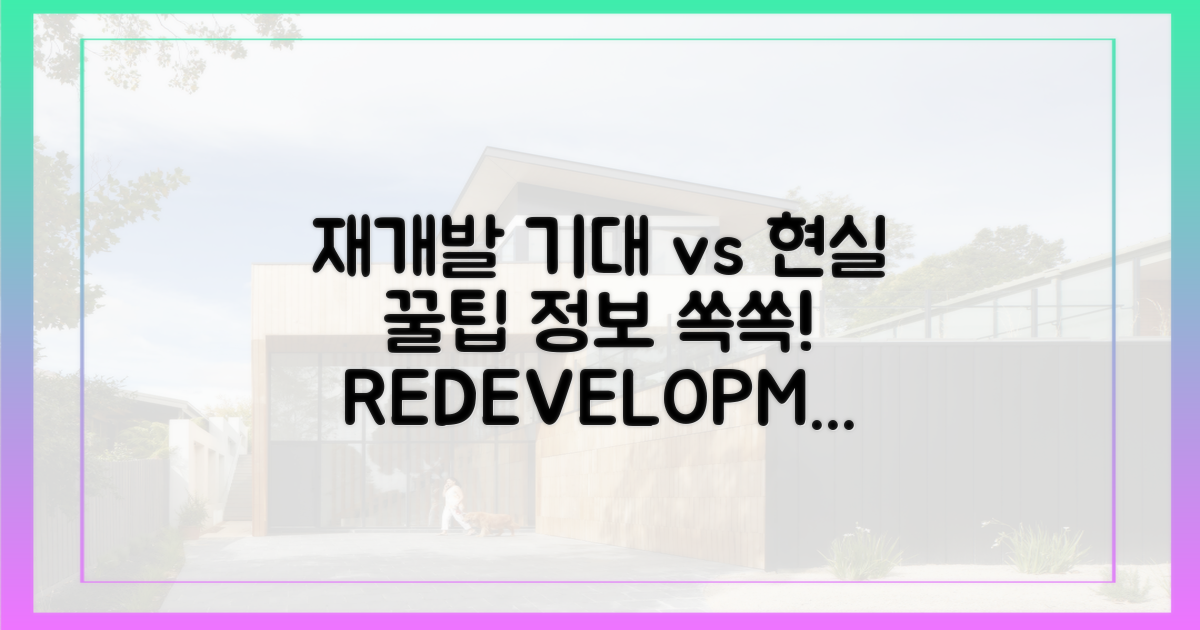 재개발 기대 vs 현실 꿀팁 정보 쏙쏙! REDEVELOPM...